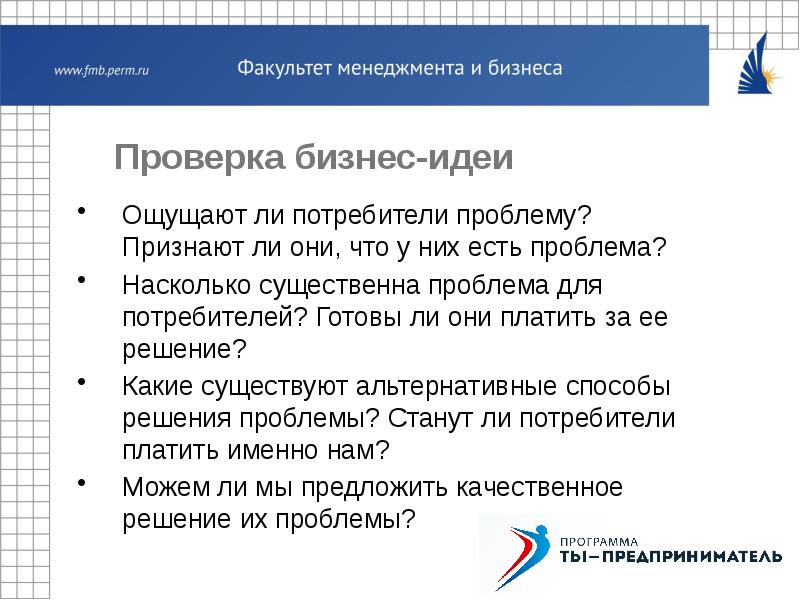 www.fmb.perm.ru Факультет менеджмента и бизнеса

Проверка бизнес-идеи

• Ощущают ли потребители проблему? Признают ли они, что у них есть проблема?
• Насколько существенна проблема для потребителей? Готовы ли они платить за ее решение?
• Какие существуют альтернативные способы решения проблемы? Станут ли потребители платить именно нам?
• Можем ли мы предложить качественное решение их проблемы?

ПРОГРАММА
ТЫ–ПРЕДПРИНИМАТЕЛЬ